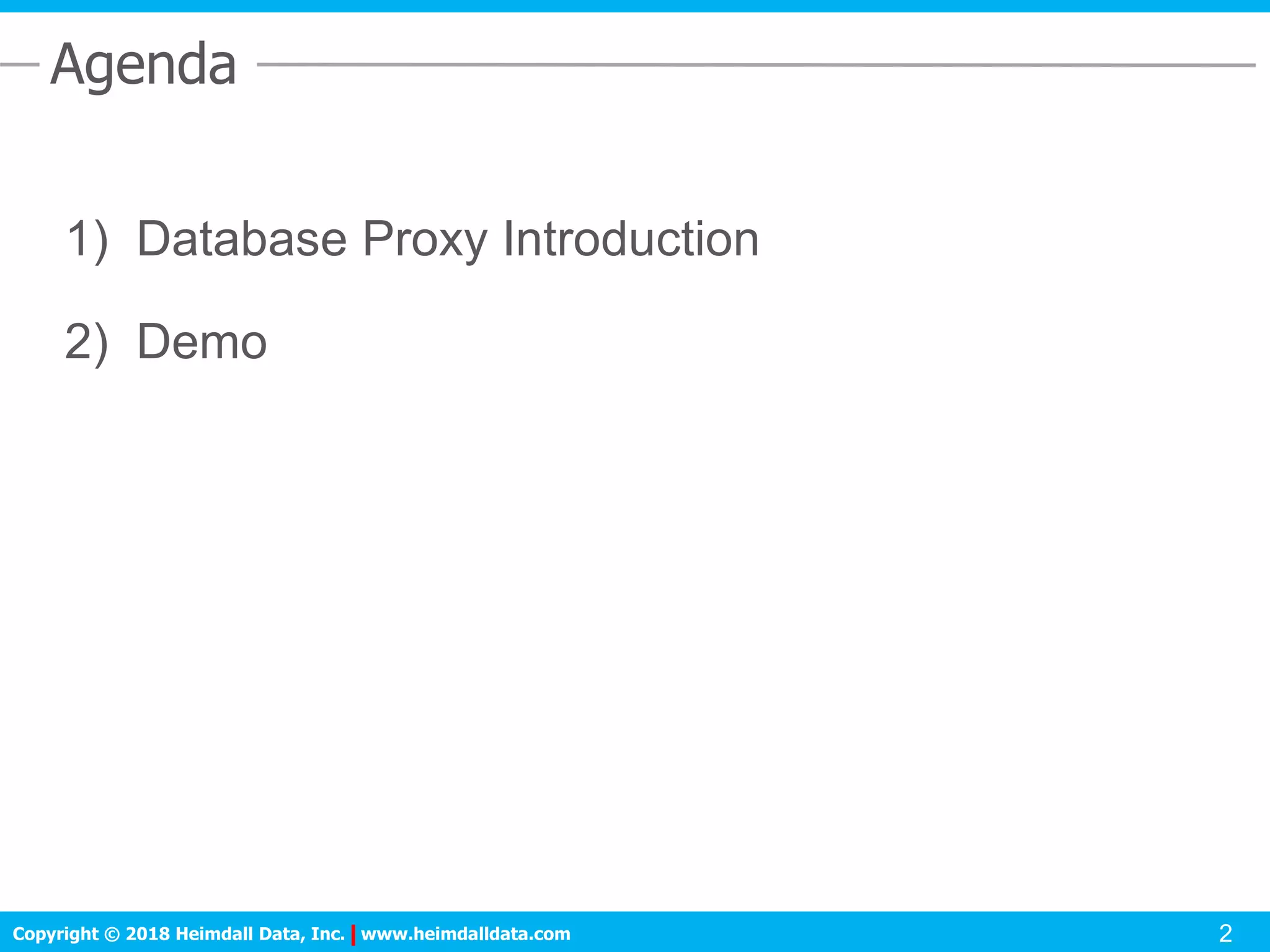 Agenda

1) Database Proxy Introduction

2) Demo

Copyright © 2018 Heimdall Data, Inc. | www.heimdalldata.com

2